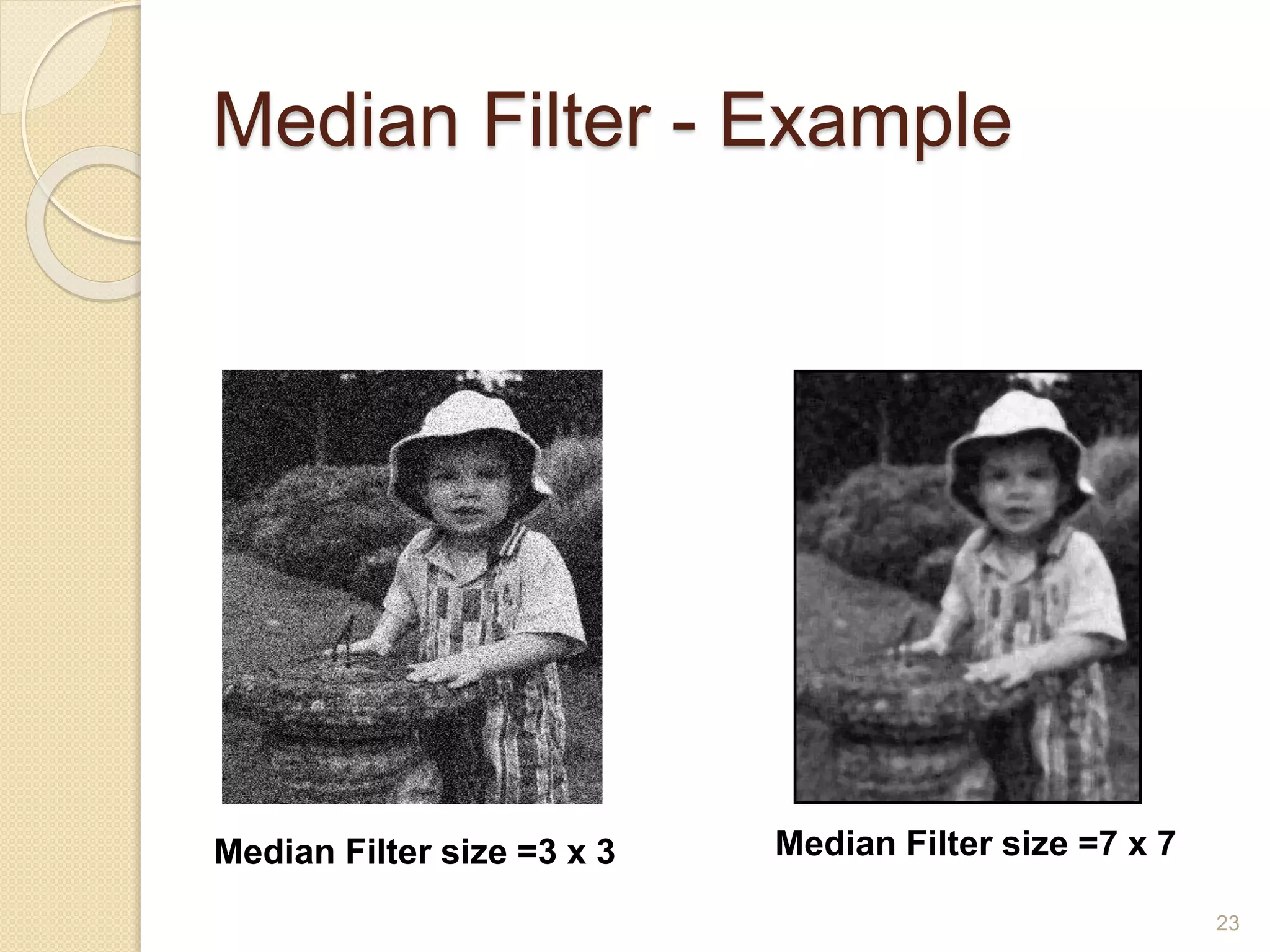 Median Filter - Example

Median Filter size =3 x 3

Median Filter size =7 x 7

23